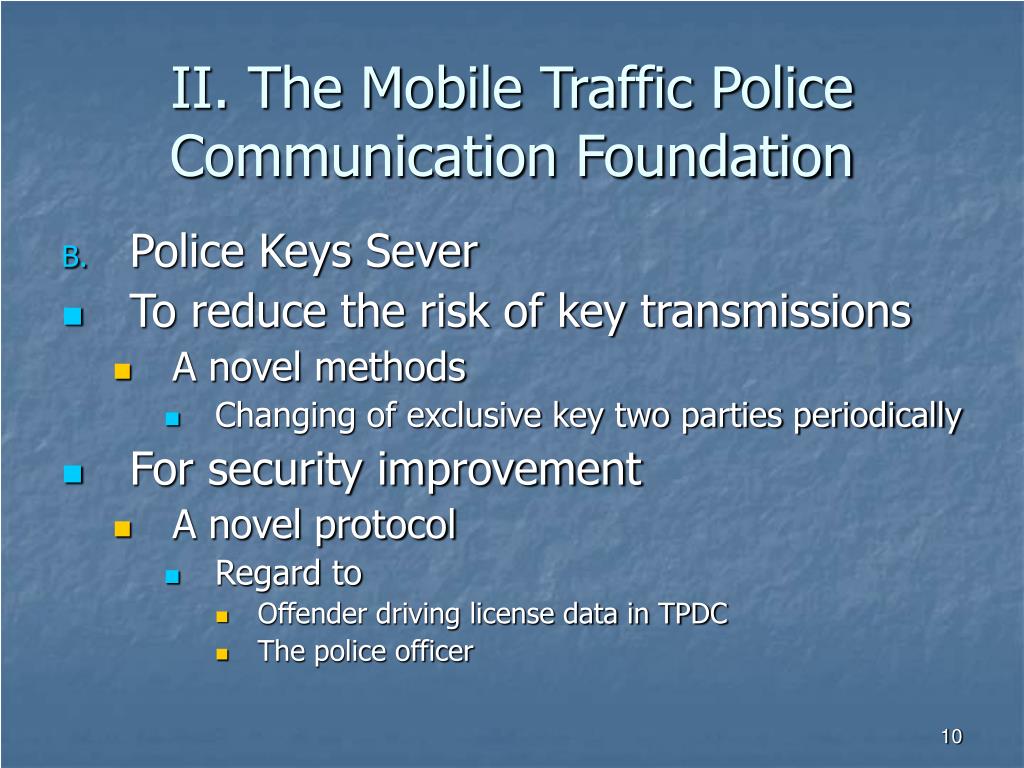 II. The Mobile Traffic Police Communication Foundation

B. Police Keys Sever

To reduce the risk of key transmissions

A novel methods

Changing of exclusive key two parties periodically

For security improvement

A novel protocol

Regard to

Offender driving license data in TPDC

The police officer

10